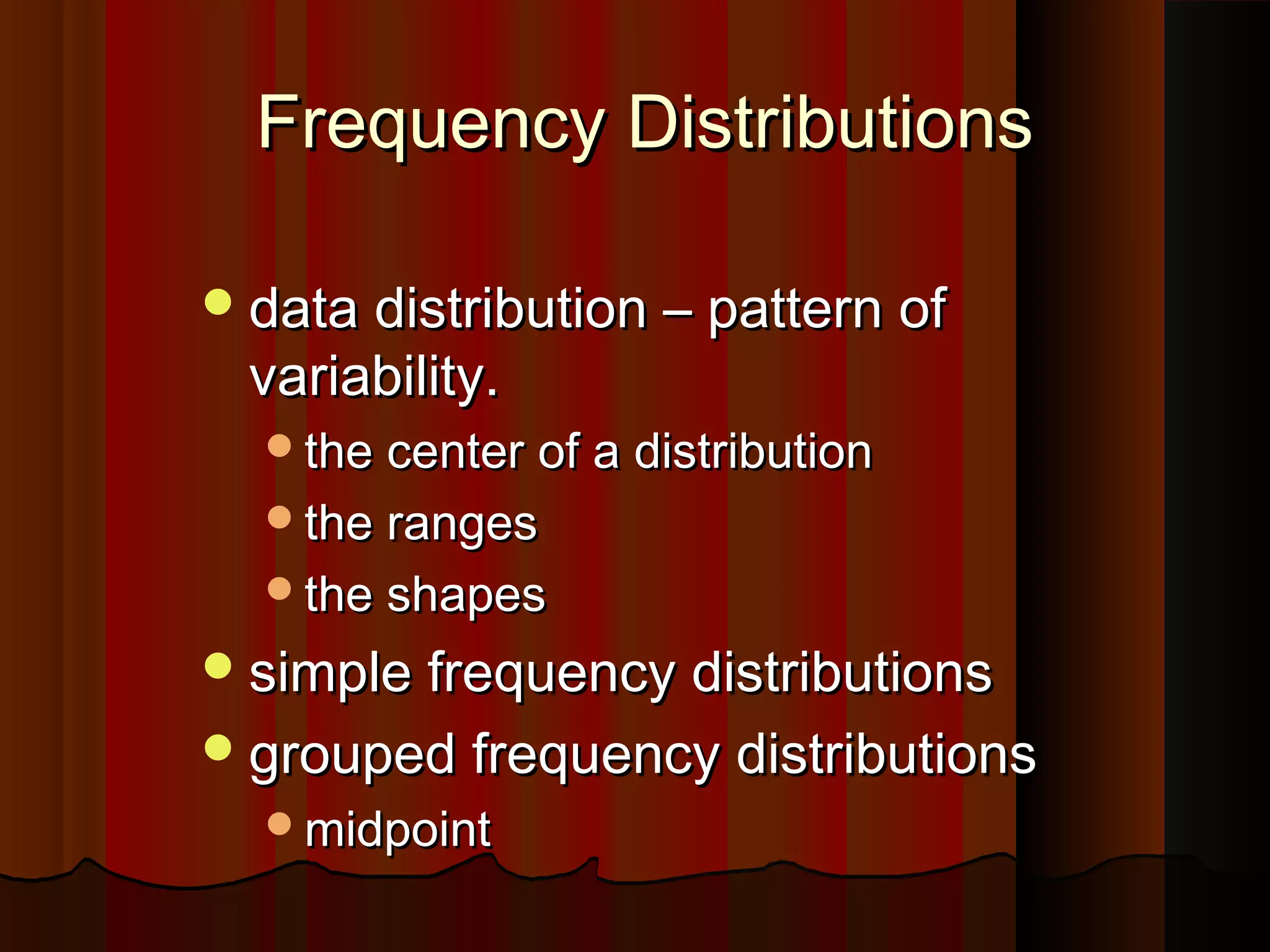 Frequency Distributions

- data distribution – pattern of variability.
  - the center of a distribution
  - the ranges
  - the shapes
- simple frequency distributions
- grouped frequency distributions
  - midpoint